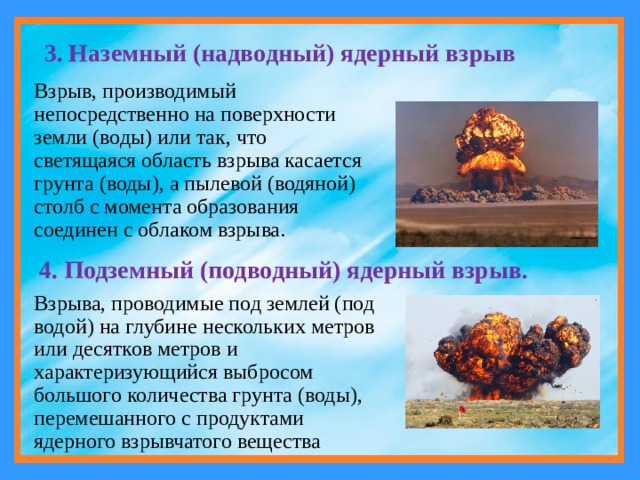 3. Наземный (надводный) ядерный взрыв

Взрыв, производимый непосредственно на поверхности земли (воды) или так, что светящаяся область взрыва касается грунта (воды), а пылевой (водяной) столб с момента образования соединен с облаком взрыва.

4. Подземный (подводный) ядерный взрыв.

Взрыва, проводимые под землей (под водой) на глубине нескольких метров или десятков метров и характеризующийся выбросом большого количества грунта (воды), перемешанного с продуктами ядерного взрывчатого вещества